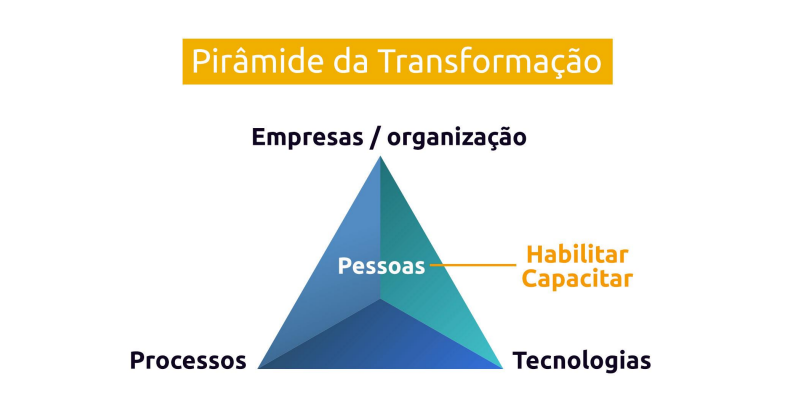 Pirâmide da Transformação

Empresas / organização

Pessoas

Habilitar
Capacitar

Processos

Tecnologias